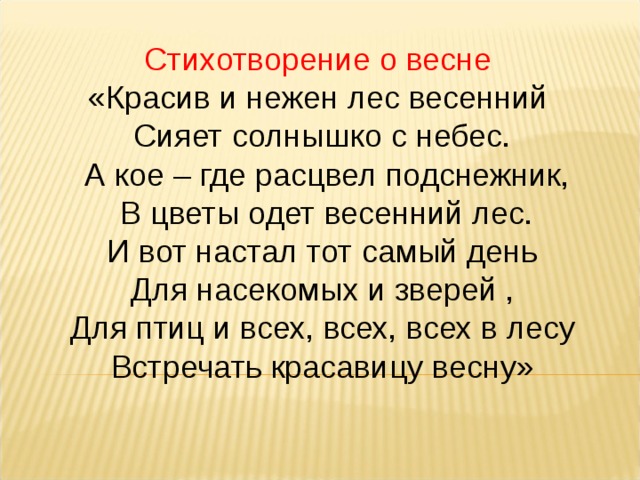 Стихотворение о весне
«Красив и нежен лес весенний
Сияет солнышко с небес.
А кое – где расцвел подснежник,
В цветы одет весенний лес.
И вот настал тот самый день
Для насекомых и зверей ,
Для птиц и всех, всех, всех в лесу
Встречать красавицу весну»